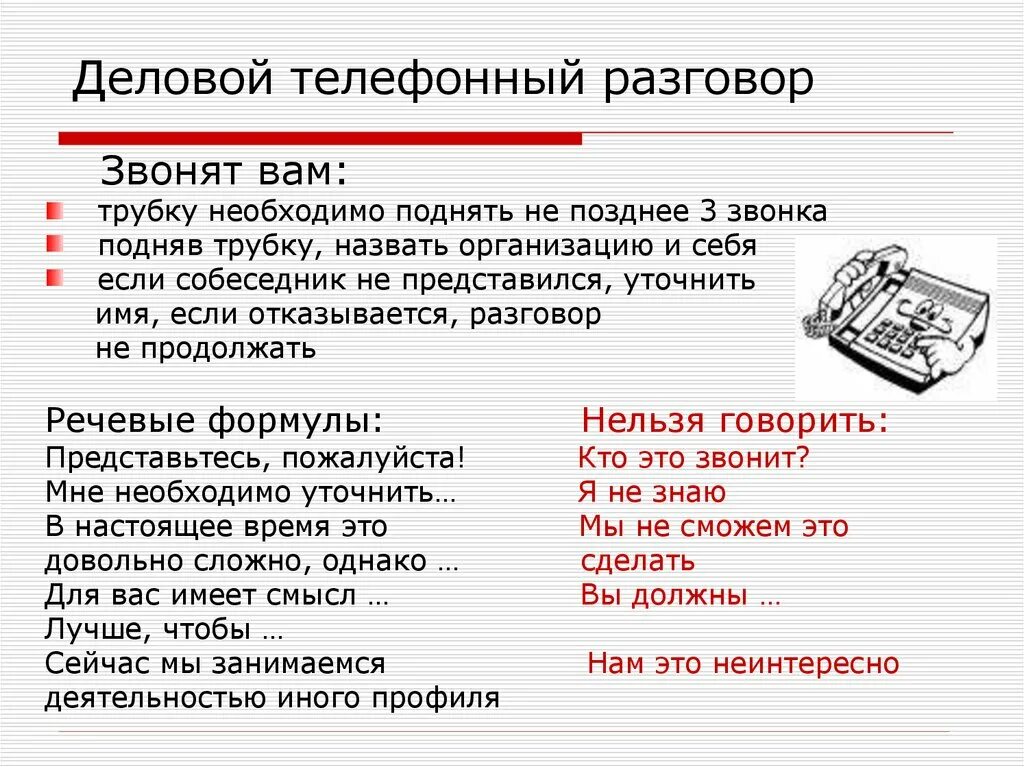 Деловой телефонный разговор

Звонят вам:

трубку необходимо поднять не позднее 3 звонка

подняв трубку, назвать организацию и себя

если собеседник не представился, уточнить имя, если отказывается, разговор не продолжать

Речевые формулы:
Представьтесь, пожалуйста!
Мне необходимо уточнить…
В настоящее время это довольно сложно, однако …
Для вас имеет смысл …
Лучше, чтобы …
Сейчас мы занимаемся деятельностью иного профиля

Нельзя говорить:
Кто это звонит?
Я не знаю
Мы не сможем это сделать
Вы должны …
Нам это неинтересно